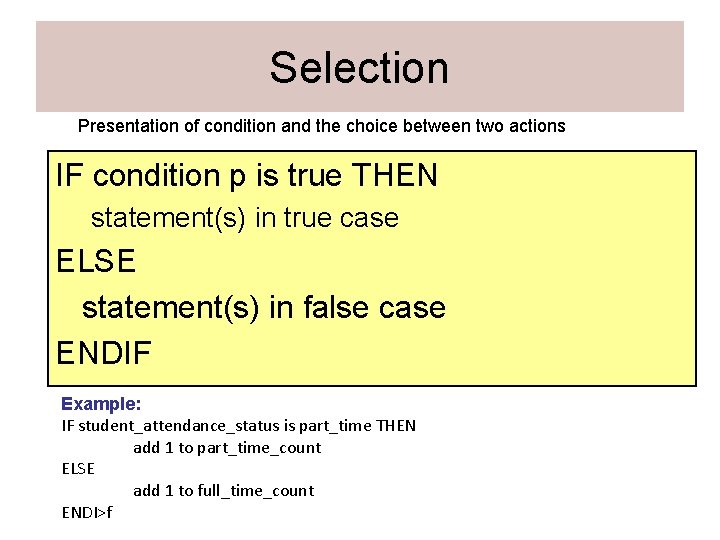 Selection

Presentation of condition and the choice between two actions

IF condition p is true THEN
statement(s) in true case
ELSE
statement(s) in false case
ENDIF

Example:
IF student_attendance_status is part_time THEN
add 1 to part_time_count
ELSE
add 1 to full_time_count
ENDI>f